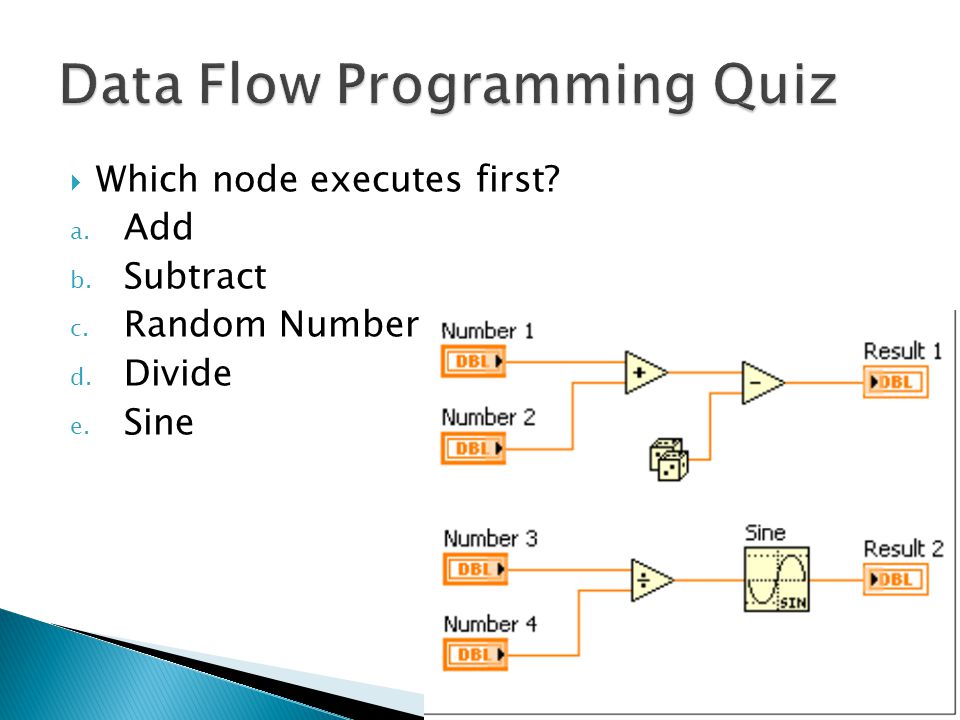 Data Flow Programming Quiz

Which node executes first?
a. Add
b. Subtract
c. Random Number
d. Divide
e. Sine

Number 1
DBL
Number 2
DBL
+
−
Result 1
DBL
Number 3
DBL
Number 4
DBL
÷
Sine
SIN
Result 2
DBL